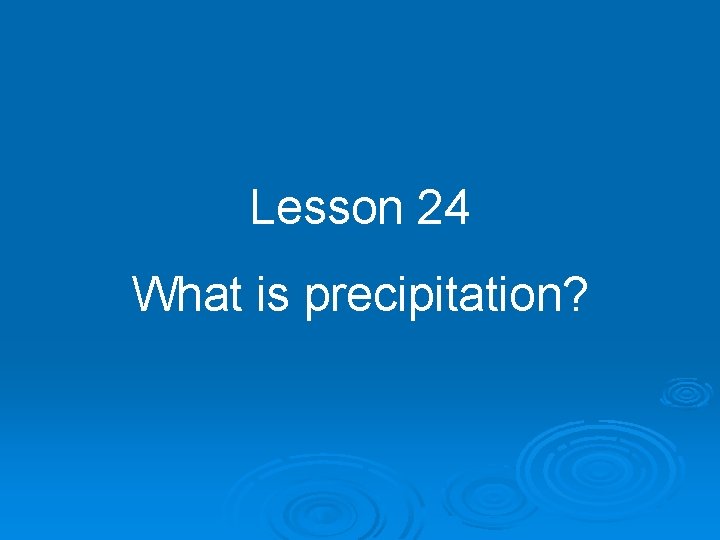 Lesson 24

What is precipitation?